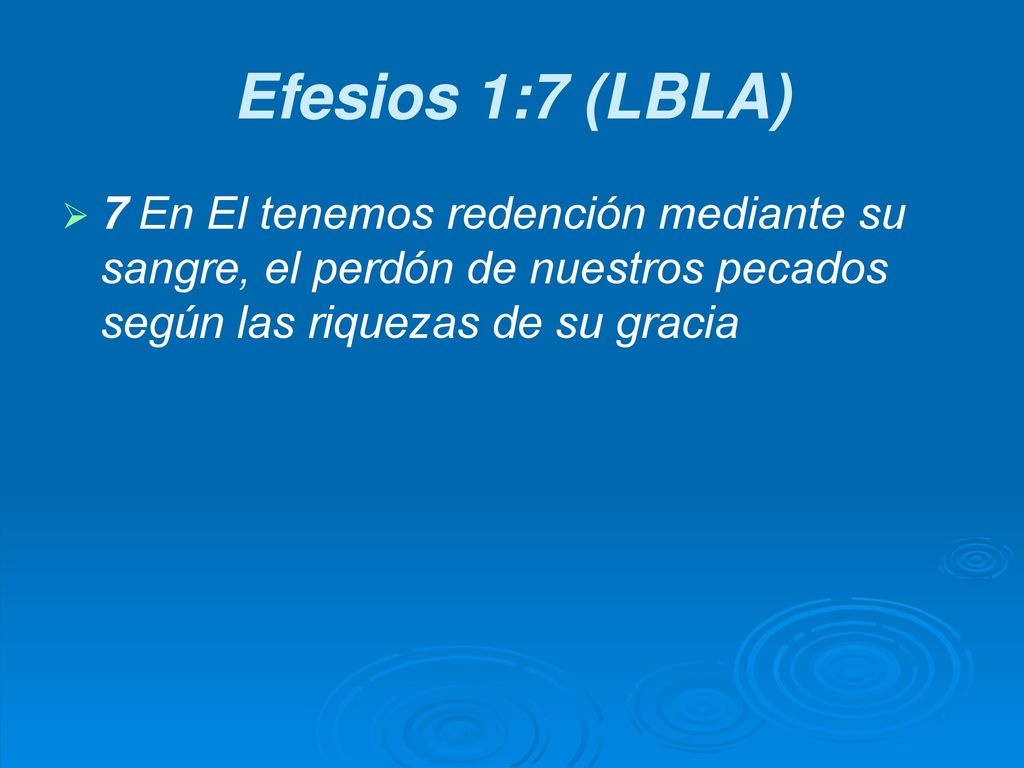 Efesios 1:7 (LBLA)

7 En El tenemos redención mediante su sangre, el perdón de nuestros pecados según las riquezas de su gracia